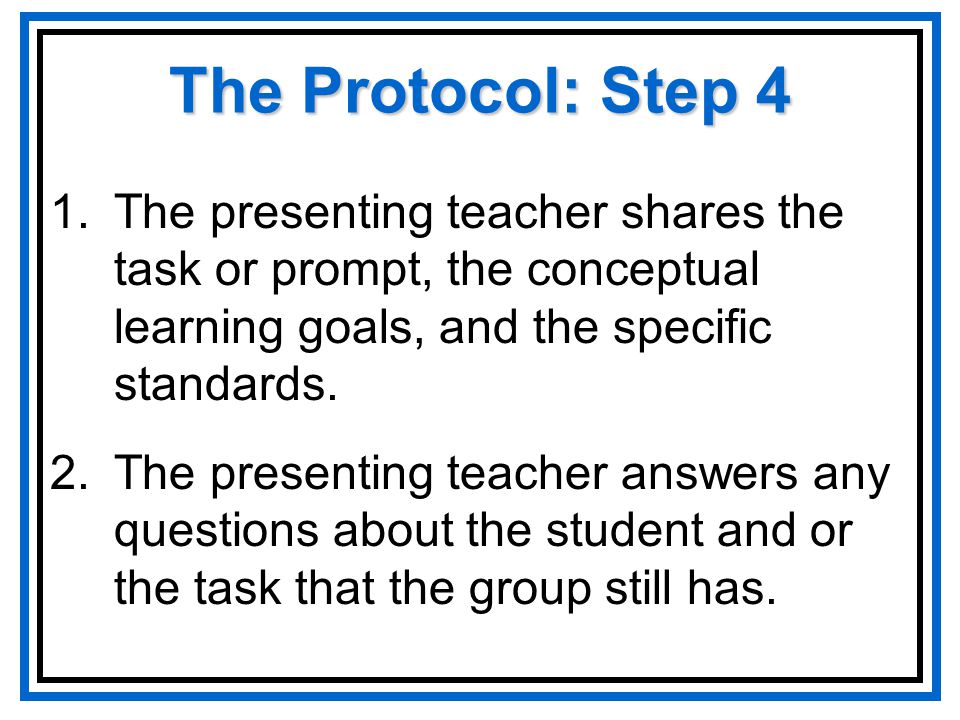 The Protocol: Step 4

1. The presenting teacher shares the task or prompt, the conceptual learning goals, and the specific standards.

2. The presenting teacher answers any questions about the student and or the task that the group still has.